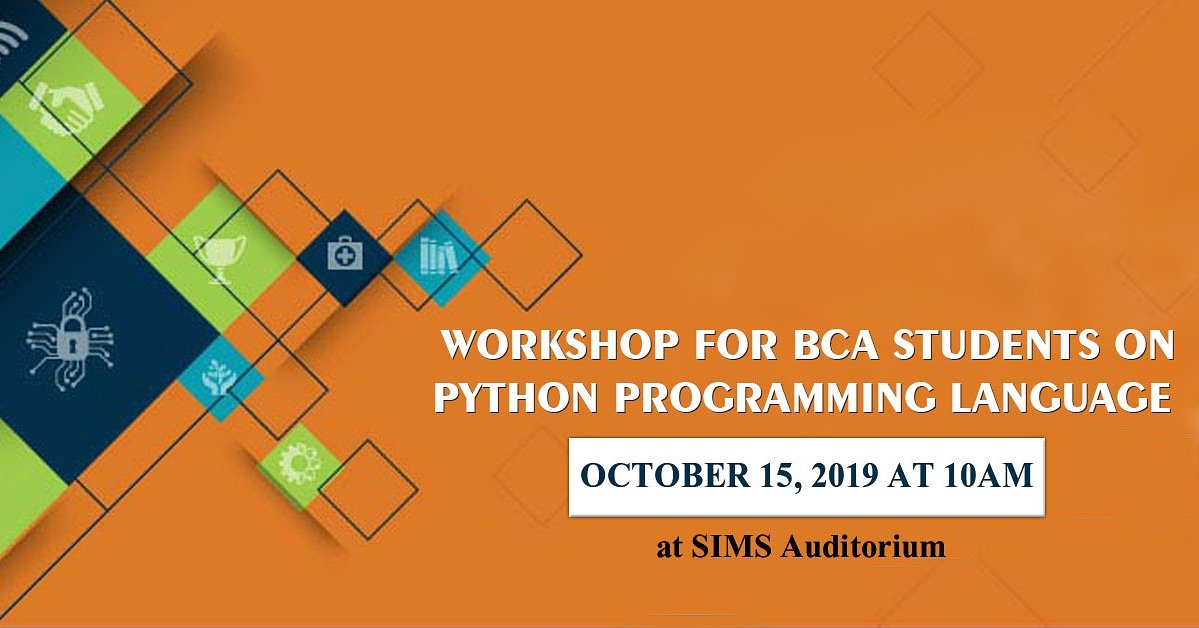 WORKSHOP FOR BCA STUDENTS ON PYTHON PROGRAMMING LANGUAGE

OCTOBER 15, 2019 AT 10AM

at SIMS Auditorium